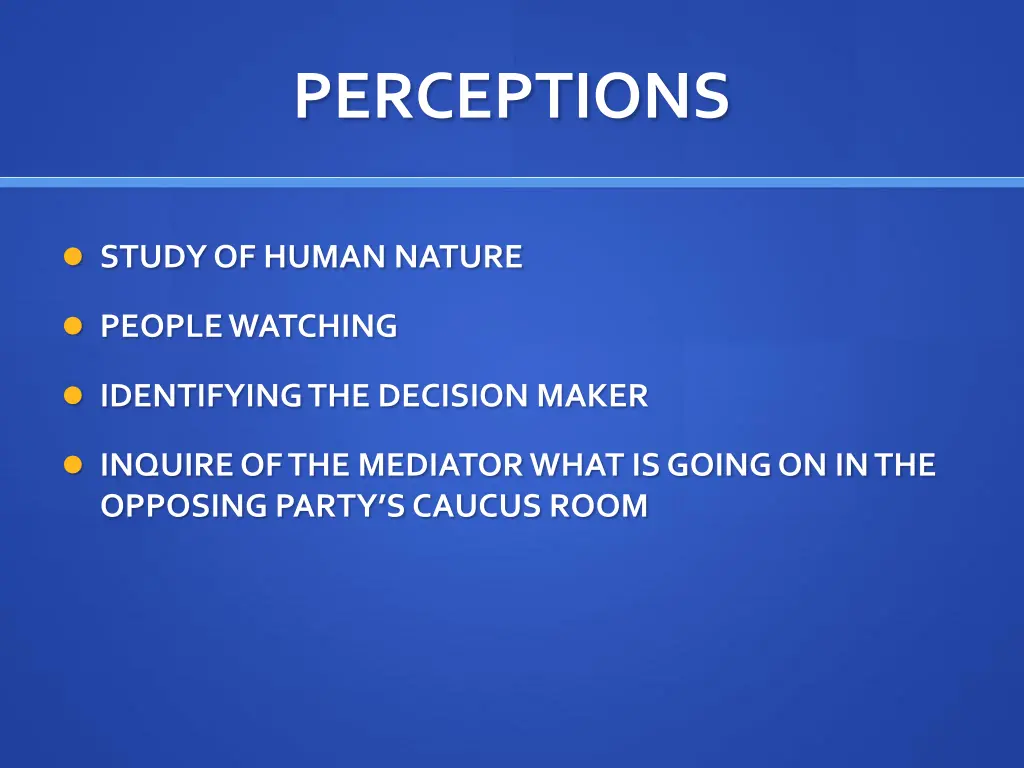 PERCEPTIONS

- STUDY OF HUMAN NATURE
- PEOPLE WATCHING
- IDENTIFYING THE DECISION MAKER
- INQUIRE OF THE MEDIATOR WHAT IS GOING ON IN THE OPPOSING PARTY'S CAUCUS ROOM